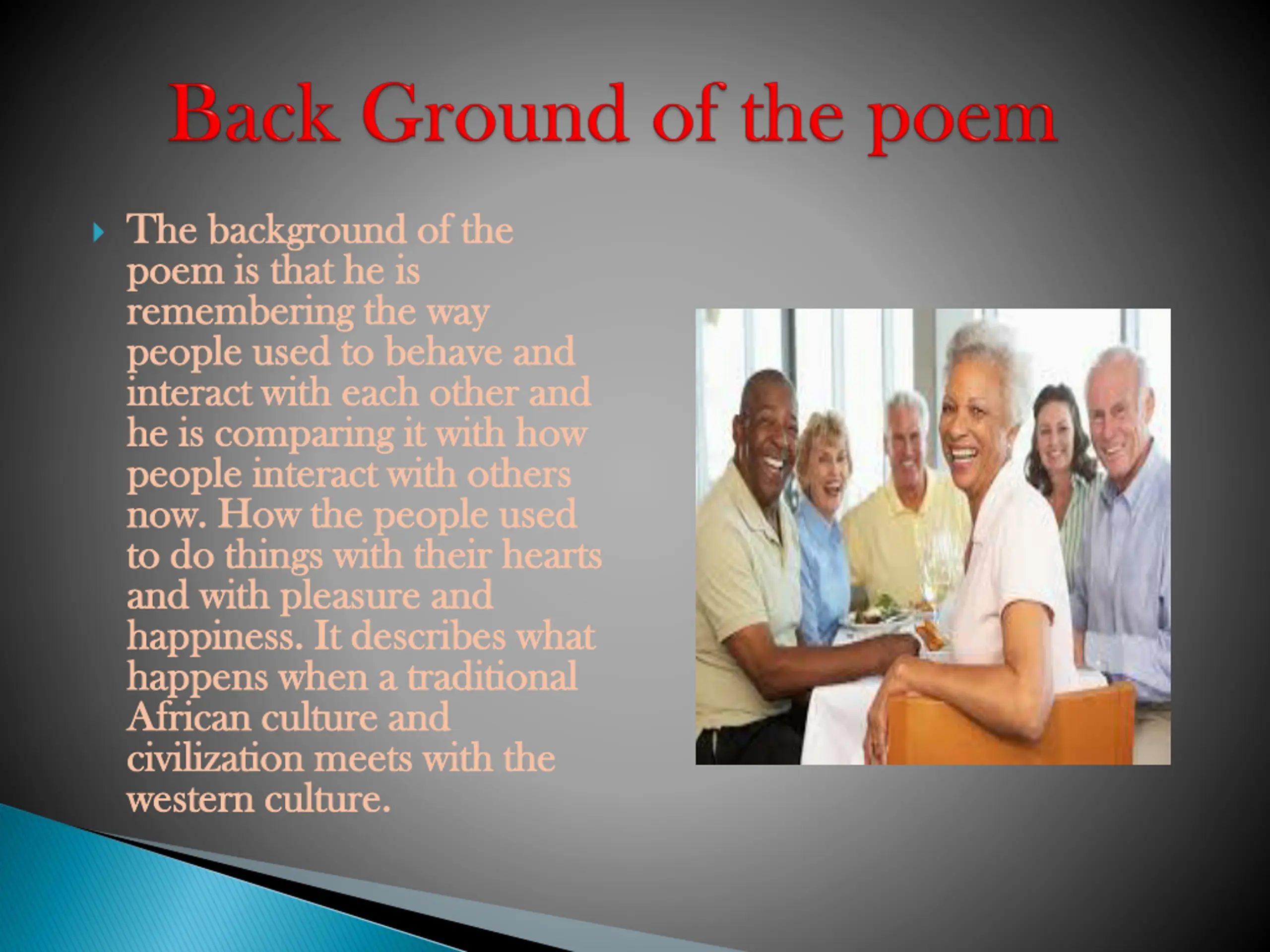 Back Ground of the poem

The background of the poem is that he is remembering the way people used to behave and interact with each other and he is comparing it with how people interact with others now. How the people used to do things with their hearts and with pleasure and happiness. It describes what happens when a traditional African culture and civilization meets with the western culture.